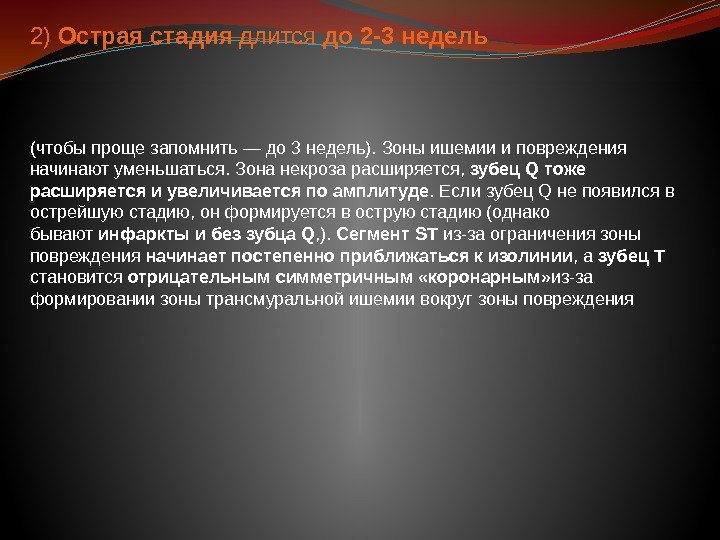 2) Острая стадия длится до 2-3 недель

(чтобы проще запомнить — до 3 недель). Зоны ишемии и повреждения начинают уменьшаться. Зона некроза расширяется, зубец Q тоже расширяется и увеличивается по амплитуде. Если зубец Q не появился в острейшую стадию, он формируется в острую стадию (однако бывают инфаркты и без зубца Q,). Сегмент ST из-за ограничения зоны повреждения начинает постепенно приближаться к изолинии, а зубец T становится отрицательным симметричным «коронарным»из-за формировании зоны трансмуральной ишемии вокруг зоны повреждения